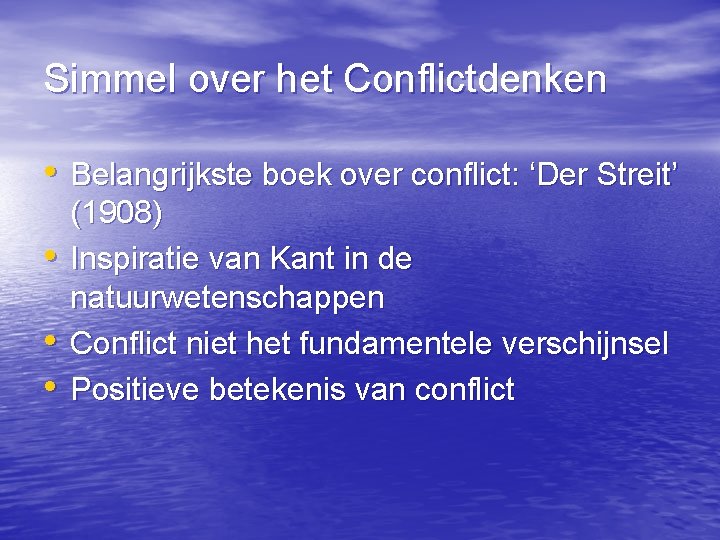 Simmel over het Conflictdenken

• Belangrijkste boek over conflict: ‘Der Streit’ (1908)
• Inspiratie van Kant in de natuurwetenschappen
• Conflict niet het fundamentele verschijnsel
• Positieve betekenis van conflict